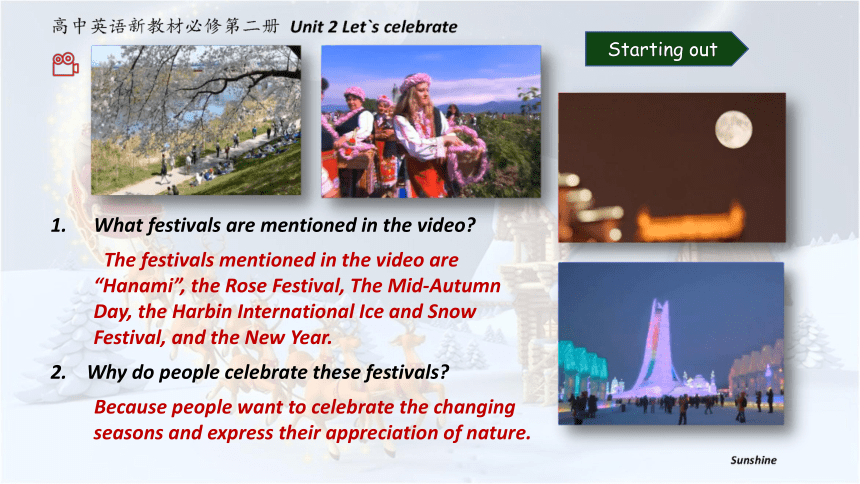 高中英语新教材必修第二册 Unit 2 Let`s celebrate

Starting out

1. What festivals are mentioned in the video?

The festivals mentioned in the video are "Hanami", the Rose Festival, The Mid-Autumn Day, the Harbin International Ice and Snow Festival, and the New Year.

2. Why do people celebrate these festivals?

Because people want to celebrate the changing seasons and express their appreciation of nature.

Sunshine